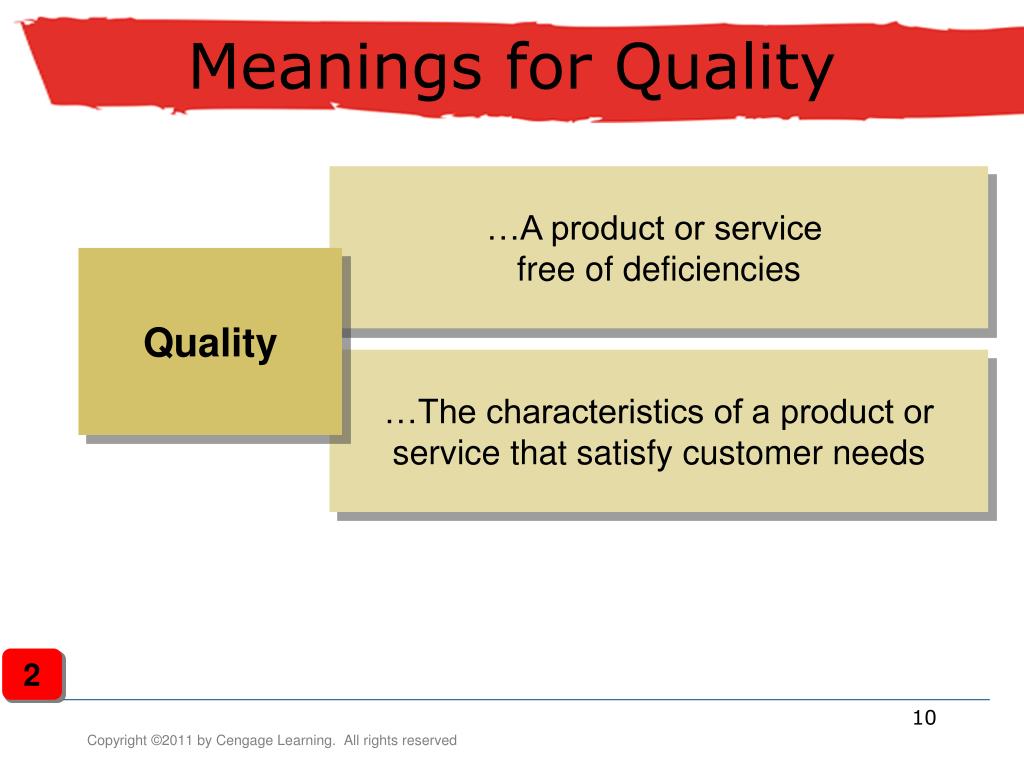 Meanings for Quality

Quality

…A product or service free of deficiencies

…The characteristics of a product or service that satisfy customer needs

2

10

Copyright ©2011 by Cengage Learning. All rights reserved